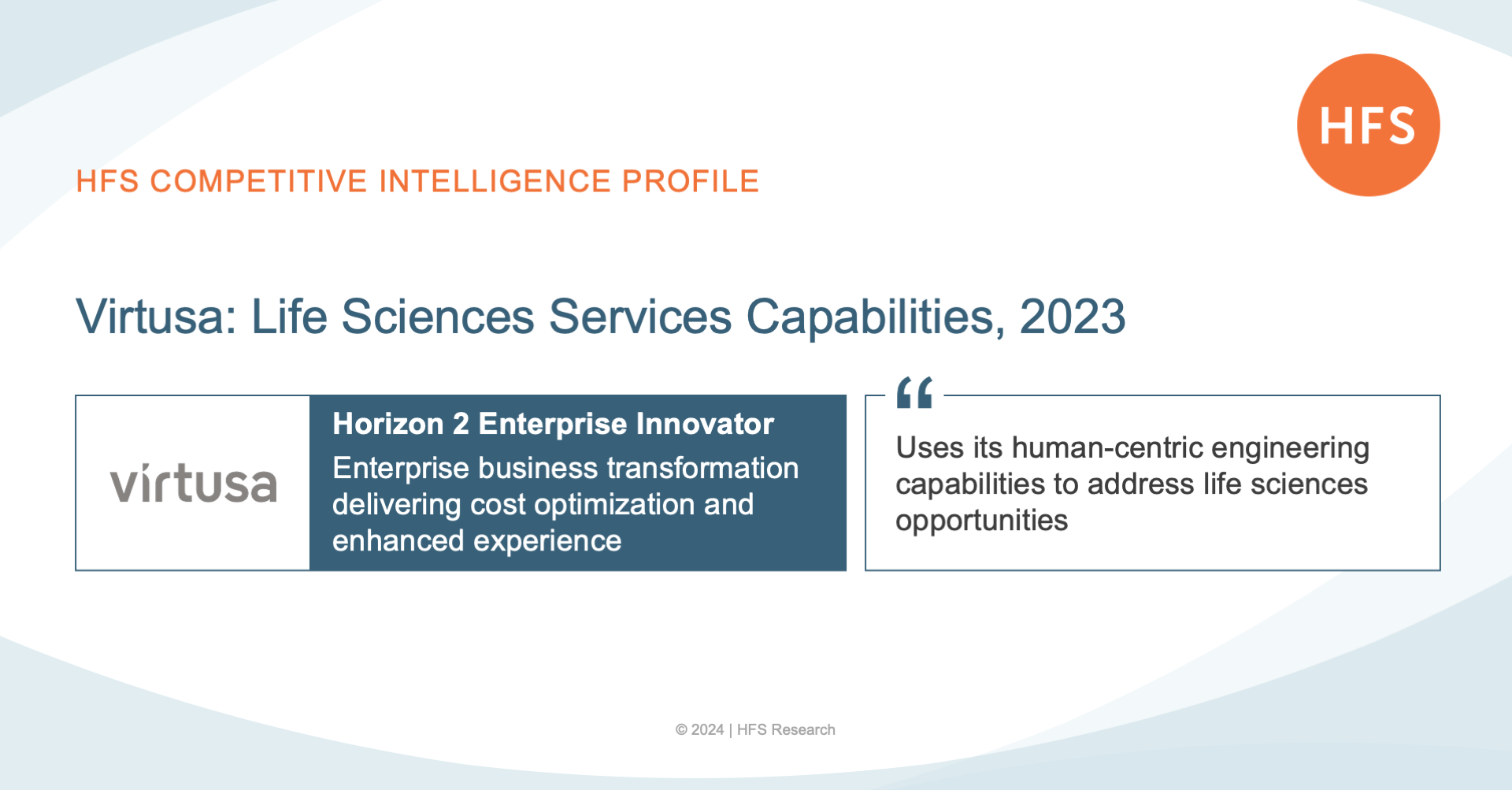 HFS

HFS COMPETITIVE INTELLIGENCE PROFILE

Virtusa: Life Sciences Services Capabilities, 2023

virtusa

Horizon 2 Enterprise Innovator

Enterprise business transformation delivering cost optimization and enhanced experience

“

Uses its human-centric engineering capabilities to address life sciences opportunities

© 2024 | HFS Research